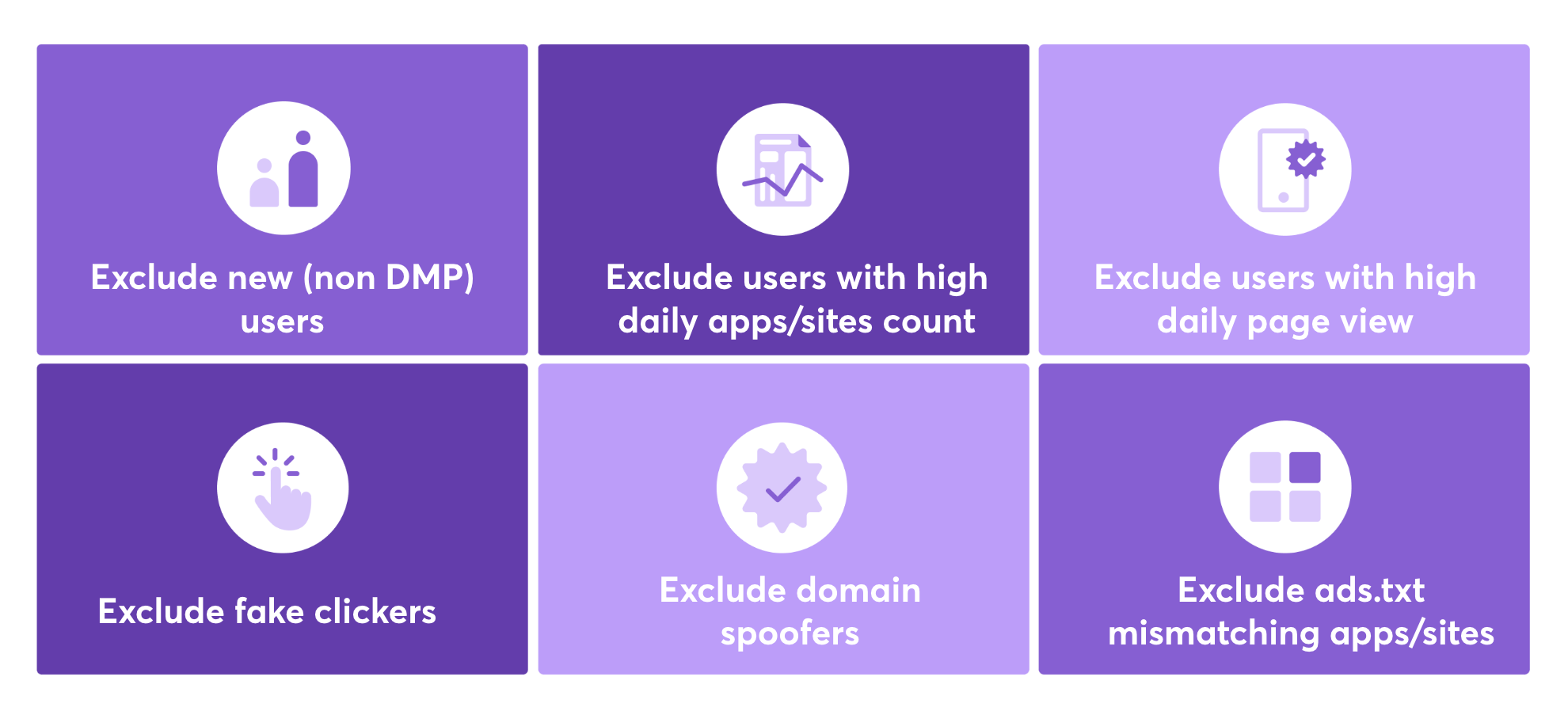 Exclude new (non DMP) users

Exclude users with high daily apps/sites count

Exclude users with high daily page view

Exclude fake clickers

Exclude domain spoofers

Exclude ads.txt mismatching apps/sites